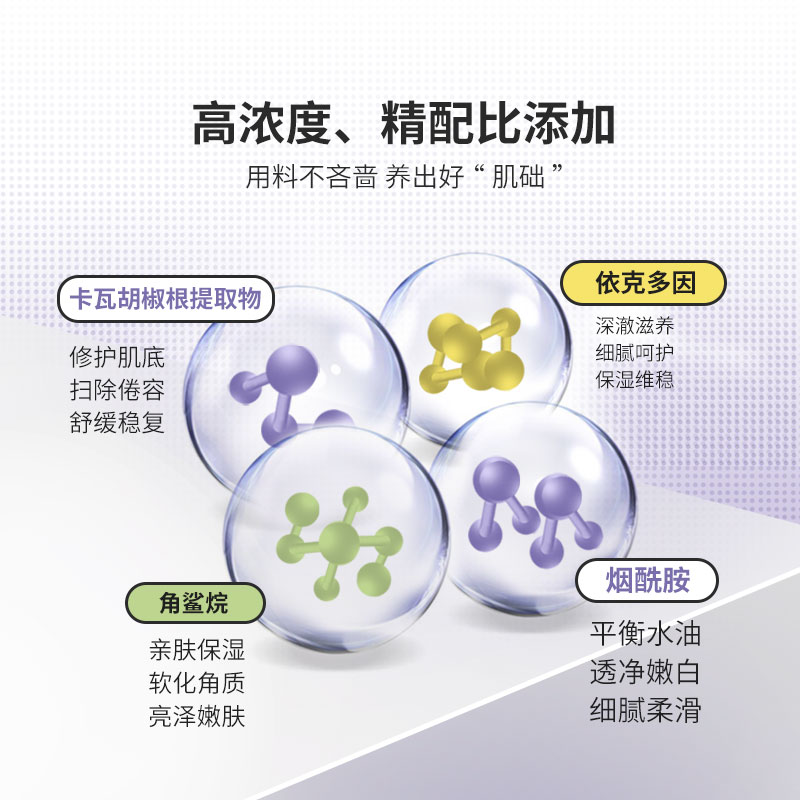 高浓度、精配比添加
用料不吝啬 养出好“肌础”

卡瓦胡椒根提取物
修护肌底
扫除倦容
舒缓稳复

依克多因
深澈滋养
细腻呵护
保湿维稳

角鲨烷
亲肤保湿
软化角质
亮泽嫩肤

烟酰胺
平衡水油
透净嫩白
细腻柔滑